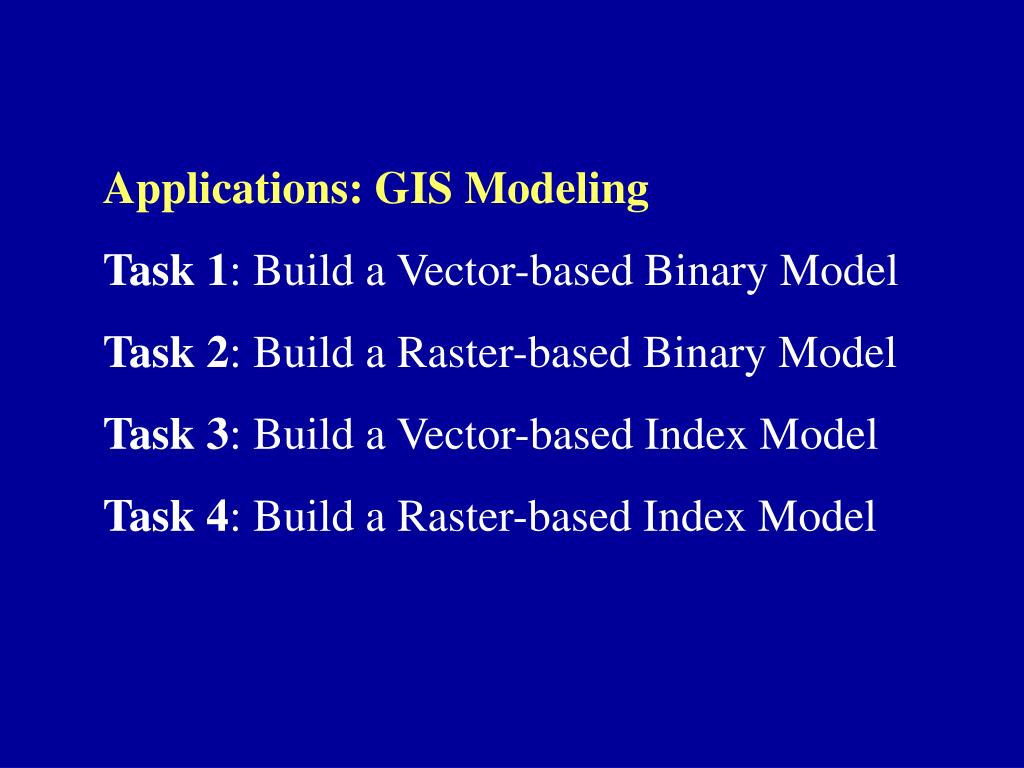 Applications: GIS Modeling

Task 1: Build a Vector-based Binary Model

Task 2: Build a Raster-based Binary Model

Task 3: Build a Vector-based Index Model

Task 4: Build a Raster-based Index Model